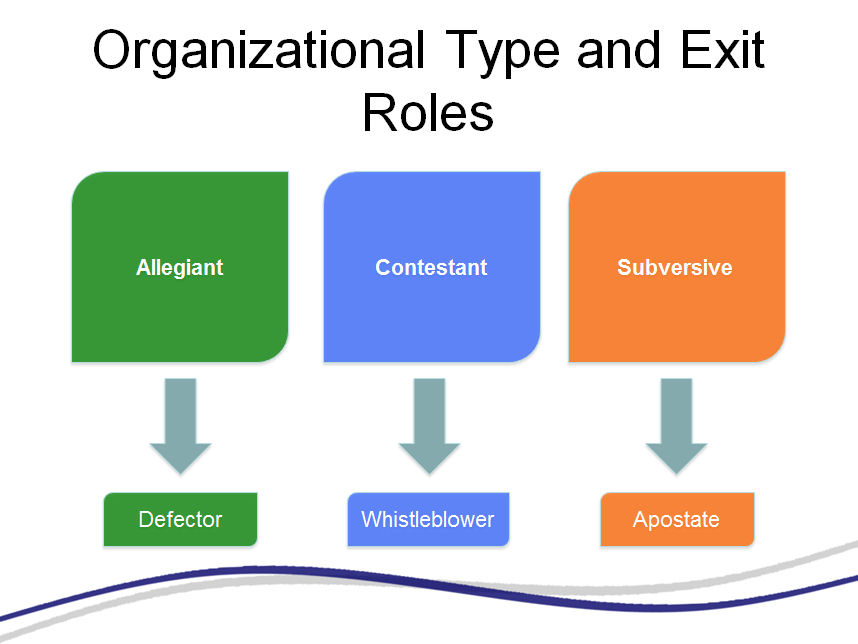 Organizational Type and Exit Roles

Allegiant

Contestant

Subversive

Defector

Whistleblower

Apostate